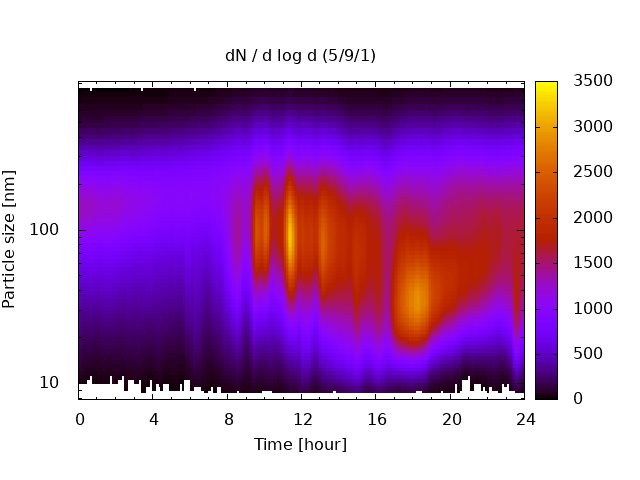 dN / d log d (5/9/1)

Particle size [nm]

100

10

0 4 8 12 16 20 24

Time [hour]

3500
3000
2500
2000
1500
1000
500
0